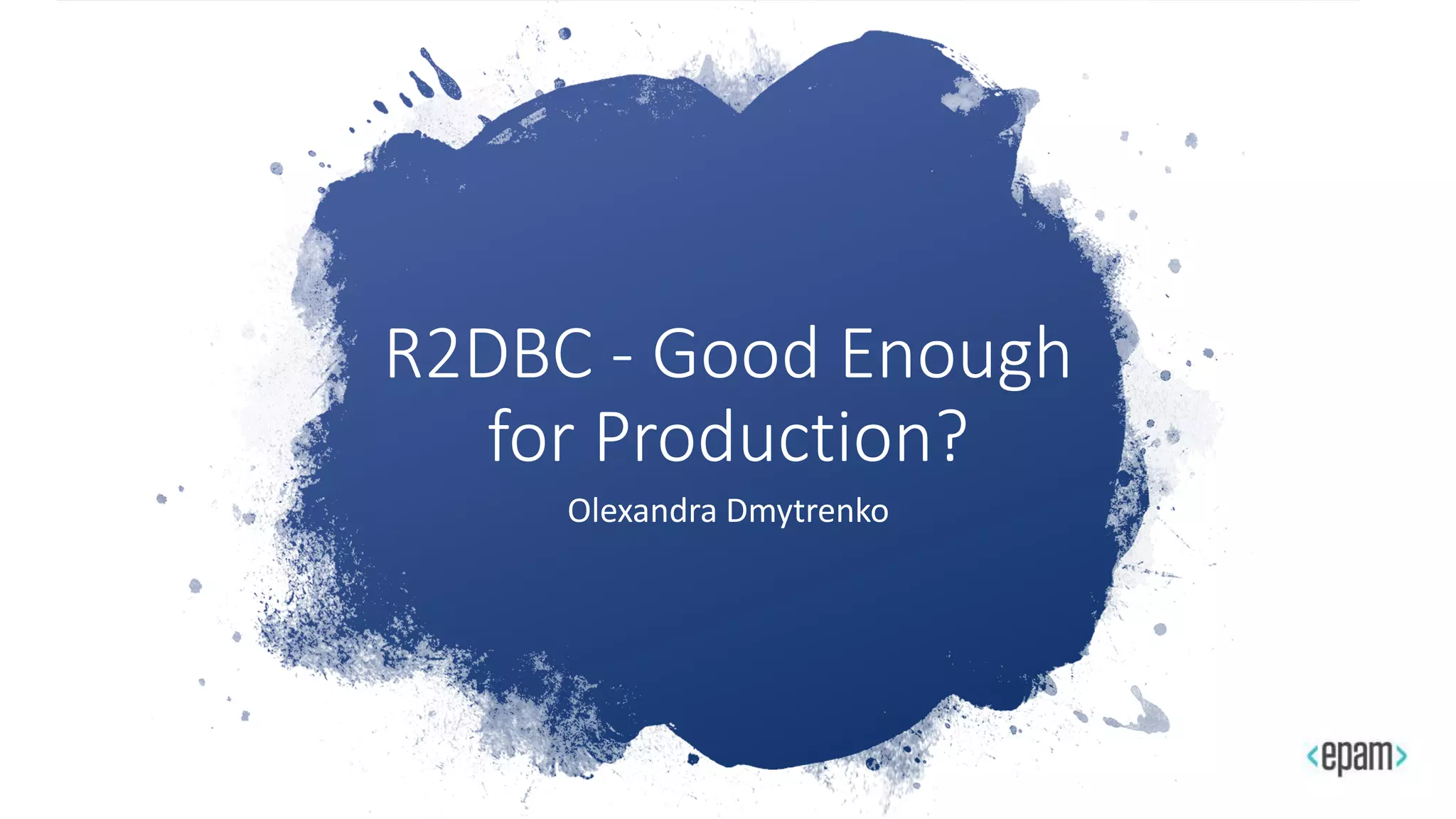 R2DBC - Good Enough for Production?

Olexandra Dmytrenko

<epam>